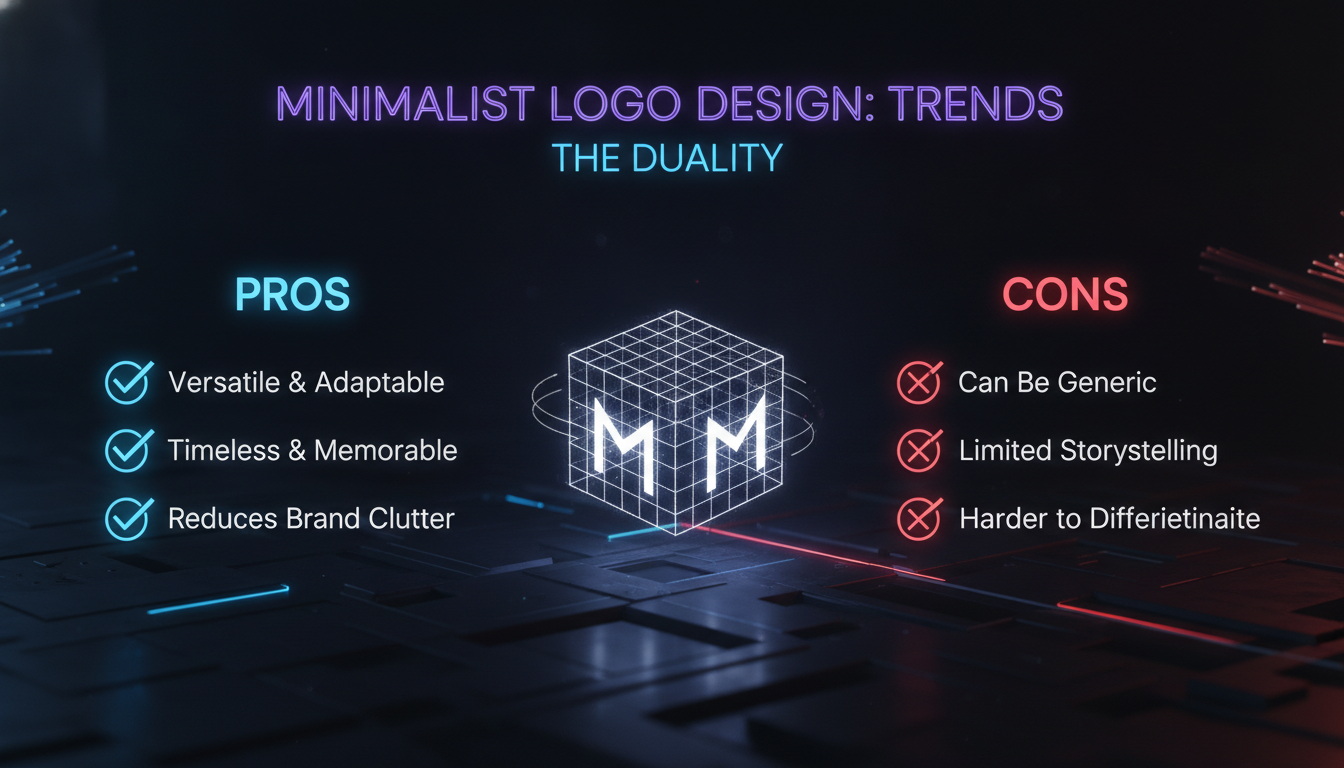 MINIMALIST LOGO DESIGN: TRENDS
THE DUALITY

PROS

Versatile & Adaptable

Timeless & Memorable

Reduces Brand Clutter

M M

CONS

Can Be Generic

Limited Storystelling

Harder to Differietinaite